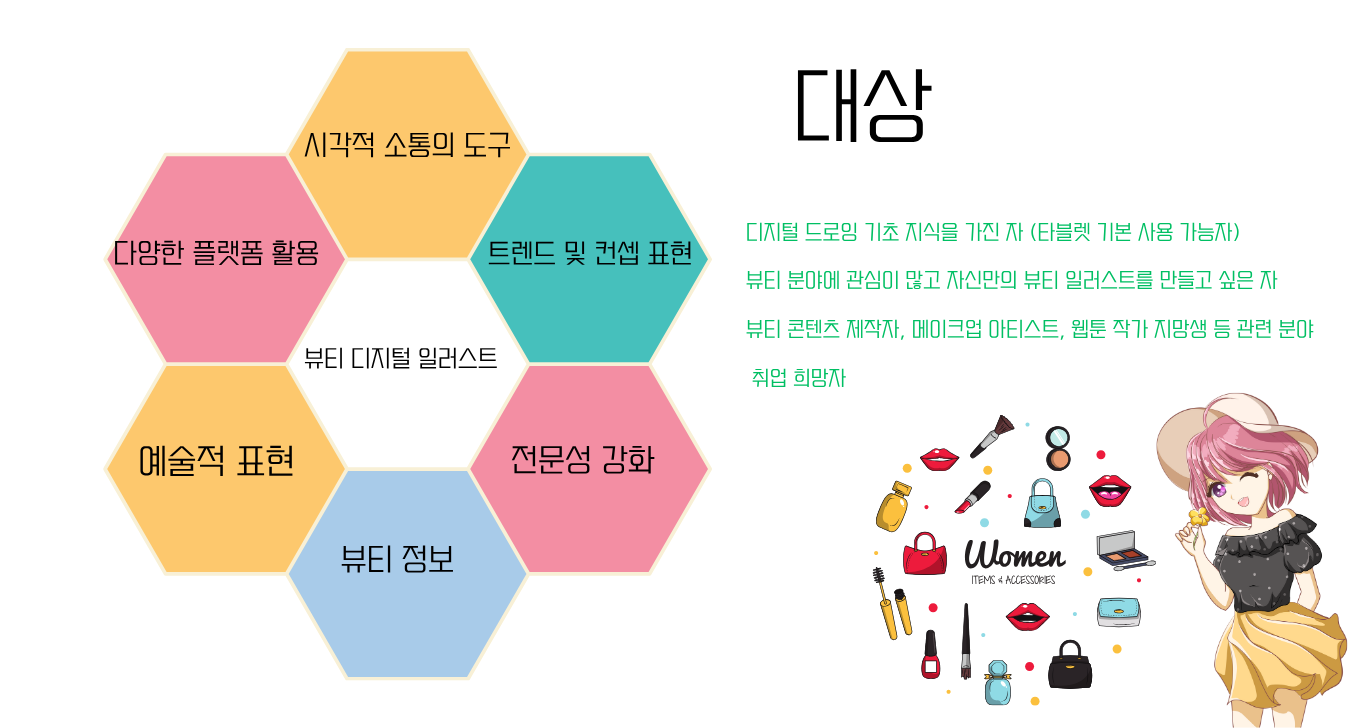 시각적 소통의 도구

다양한 플랫폼 활용

트렌드 및 컨셉 표현

뷰티 디지털 일러스트

예술적 표현

전문성 강화

뷰티 정보

대상

디지털 드로잉 기초 지식을 가진 자 (타블렛 기본 사용 가능자)

뷰티 분야에 관심이 많고 자신만의 뷰티 일러스트를 만들고 싶은 자

뷰티 콘텐츠 제작자, 메이크업 아티스트, 웹툰 작가 지망생 등 관련 분야 취업 희망자

Women
ITEMS & ACCESSORIES